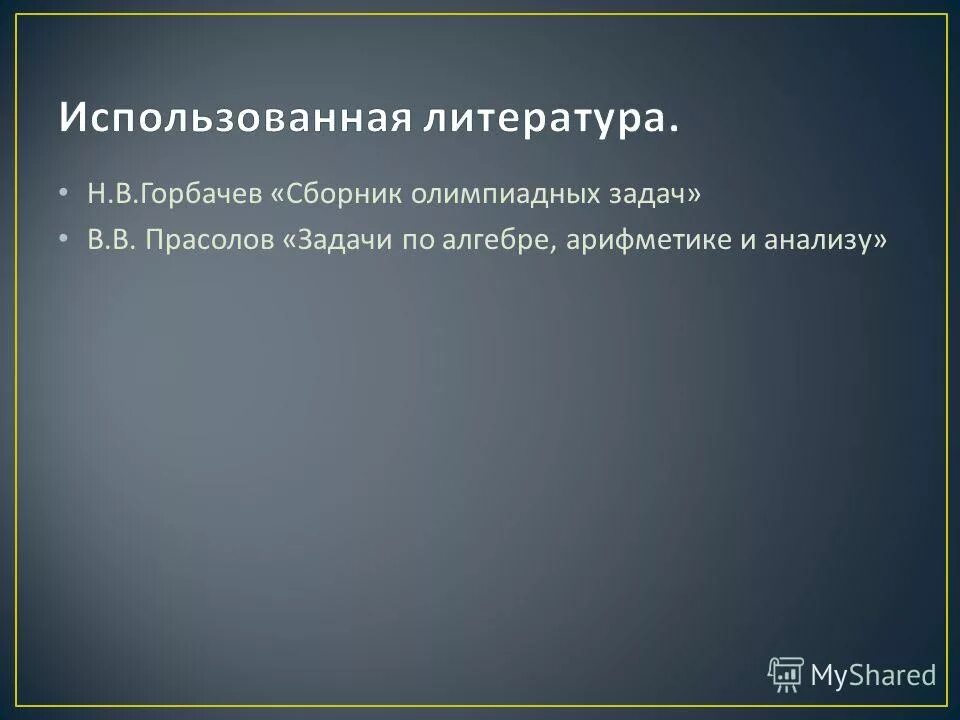 Использованная литература.

• Н.В.Горбачев «Сборник олимпиадных задач»
• В.В. Прасолов «Задачи по алгебре, арифметике и анализу»

MyShared